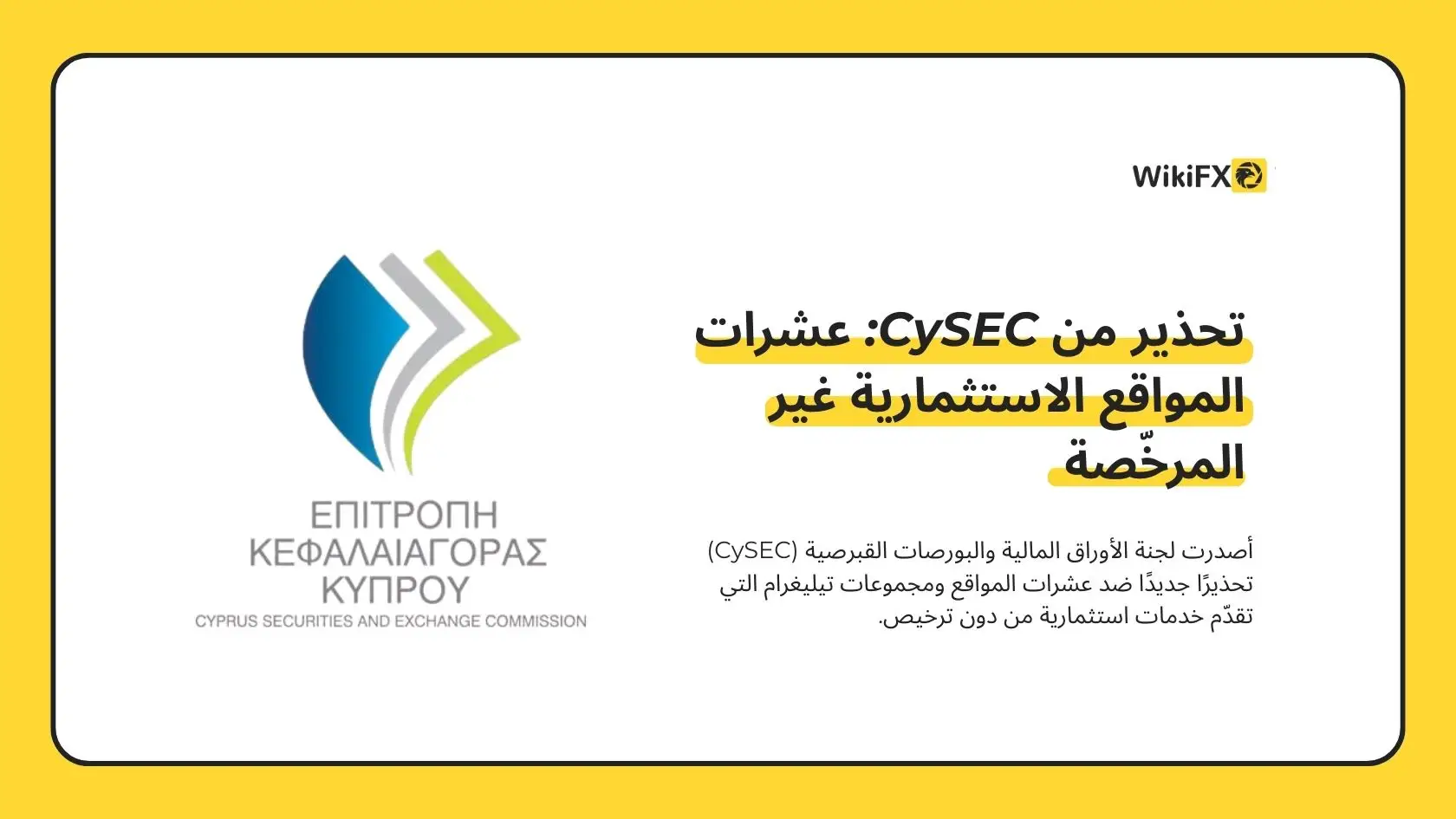 WikiFX

تحذير من CySEC: عشرات المواقع الاستثمارية غير المرخّصة

أصدرت لجنة الأوراق المالية والبورصات القبرصية (CySEC) تحذيرًا جديدًا ضد عشرات المواقع ومجموعات تيليغرام التي تقدّم خدمات استثمارية من دون ترخيص.

ΕΠΙΤΡΟΠΗ
ΚΕΦΑΛΑΙΑΓΟΡΑΣ
ΚΥΠΡΟΥ
CYPRUS SECURITIES AND EXCHANGE COMMISSION